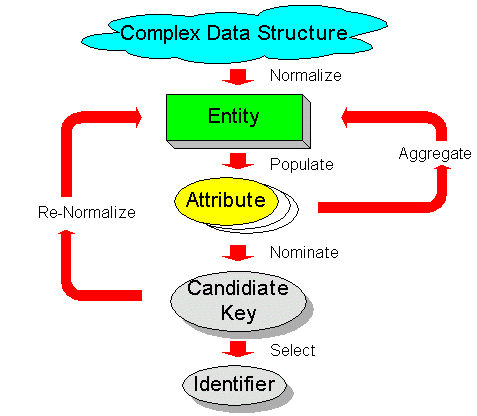 Complex Data Structure

Normalize

Entity

Aggregate

Populate

Attribute

Re-Normalize

Nominate

Candidiate Key

Select

Identifier